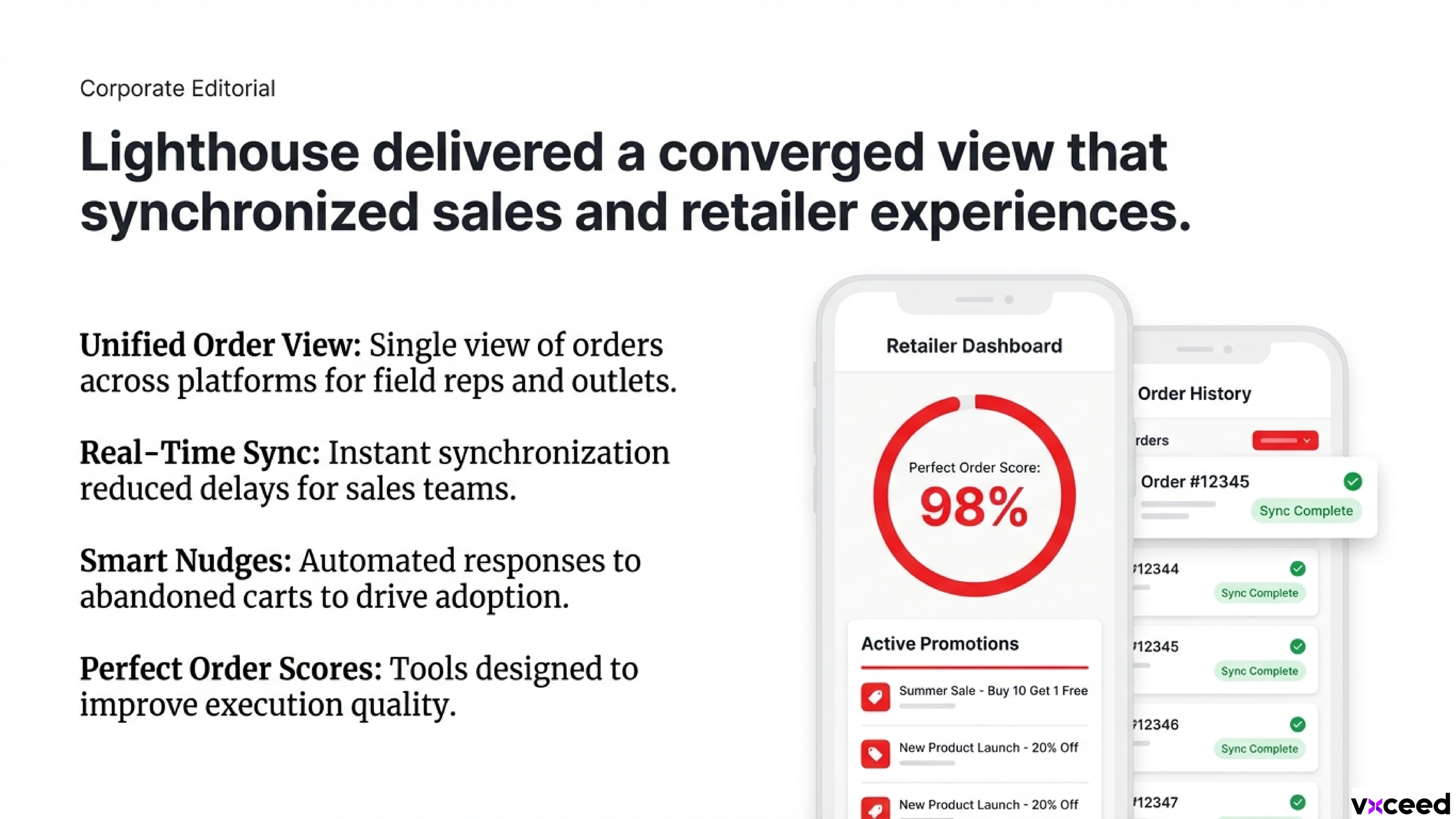 Corporate Editorial

Lighthouse delivered a converged view that synchronized sales and retailer experiences.

Unified Order View: Single view of orders across platforms for field reps and outlets.

Real-Time Sync: Instant synchronization reduced delays for sales teams.

Smart Nudges: Automated responses to abandoned carts to drive adoption.

Perfect Order Scores: Tools designed to improve execution quality.

Retailer Dashboard

Perfect Order Score:
98%

Active Promotions

Summer Sale - Buy 10 Get 1 Free

New Product Launch - 20% Off

New Product Launch - 20% Off

Order History

rders

Order #12345
Sync Complete

#12344
Sync Complete

#12345
Sync Complete

#12346
Sync Complete

#12347

vxceed